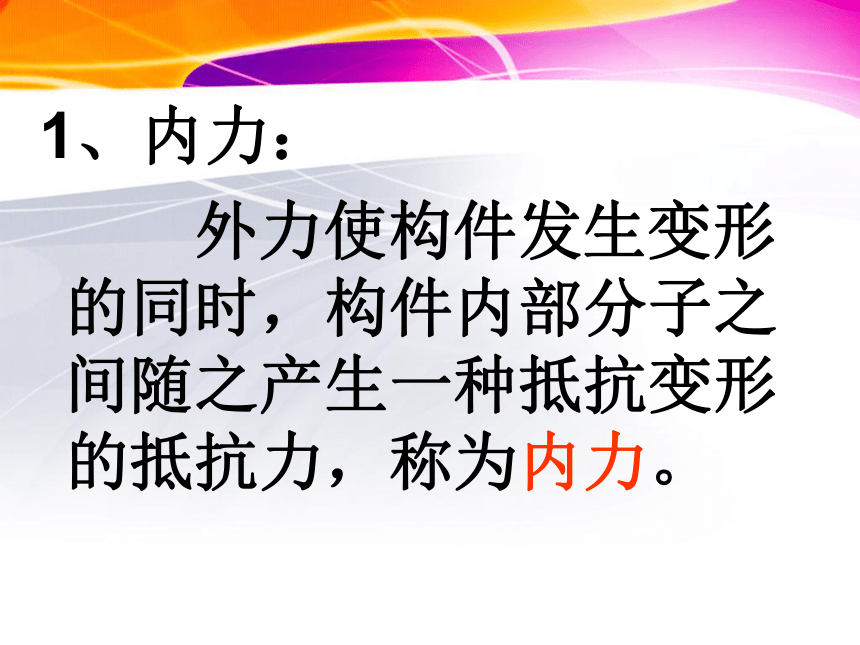 1、内力：

外力使构件发生变形的同时，构件内部分子之间随之产生一种抵抗变形的抵抗力，称为内力。